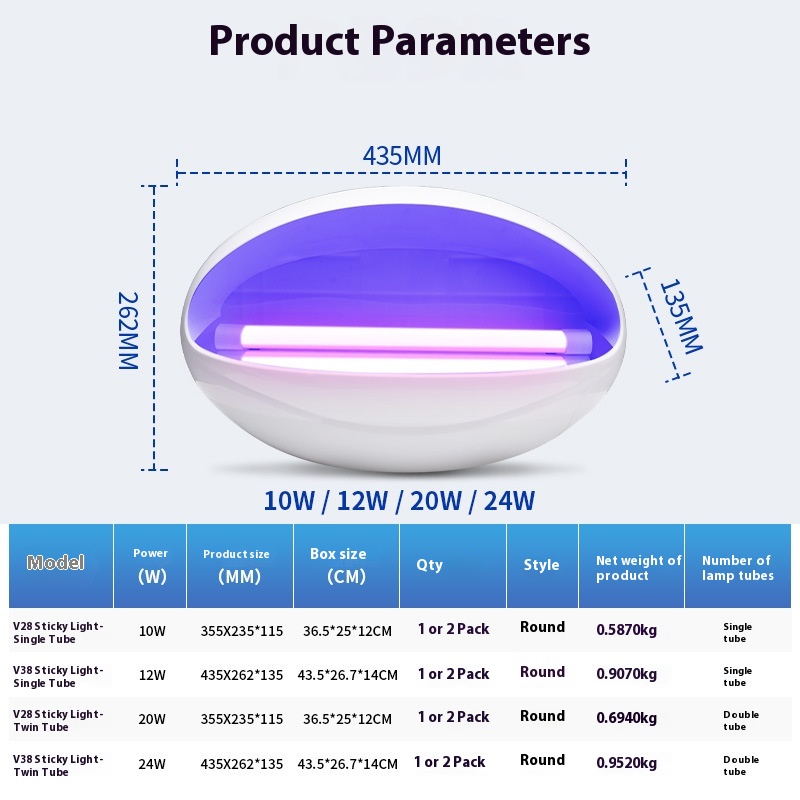 Product Parameters

435MM

262MM

135MM

10W / 12W / 20W / 24W

| Model | Power (W) | Product size (MM) | Box size (CM) | Qty | Style | Net weight of product | Number of lamp tubes |
|---|---|---|---|---|---|---|---|
| V28 Sticky Light-Single Tube | 10W | 355X235*115 | 36.5*25*12CM | 1 or 2 Pack | Round | 0.5870kg | Single tube |
| V38 Sticky Light-Single Tube | 12W | 435X262*135 | 43.5*26.7*14CM | 1 or 2 Pack | Round | 0.9070kg | Single tube |
| V28 Sticky Light-Twin Tube | 20W | 355X235*115 | 36.5*25*12CM | 1 or 2 Pack | Round | 0.6940kg | Double tube |
| V38 Sticky Light-Twin Tube | 24W | 435X262*135 | 43.5*26.7*14CM | 1 or 2 Pack | Round | 0.9520kg | Double tube |